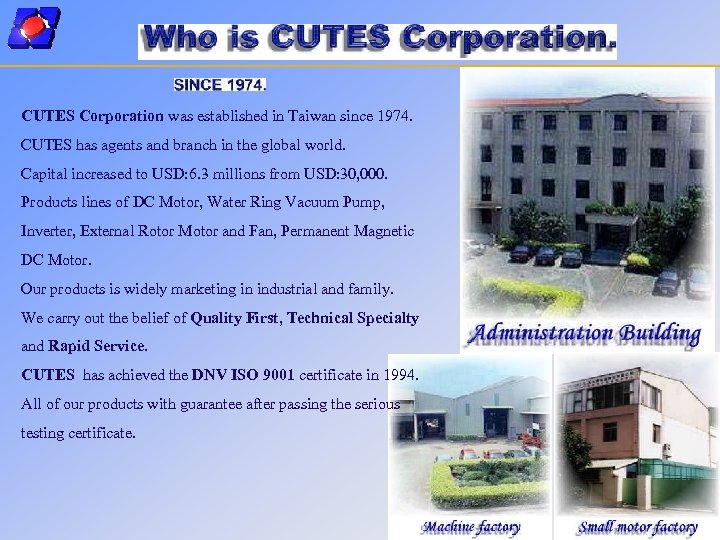 Who is CUTES Corporation.

SINCE 1974.

CUTES Corporation was established in Taiwan since 1974.
CUTES has agents and branch in the global world.
Capital increased to USD:6.3 millions from USD:30,000.
Products lines of DC Motor, Water Ring Vacuum Pump, Inverter, External Rotor Motor and Fan, Permanent Magnetic DC Motor.
Our products is widely marketing in industrial and family.
We carry out the belief of Quality First, Technical Specialty and Rapid Service.
CUTES has achieved the DNV ISO 9001 certificate in 1994.
All of our products with guarantee after passing the serious testing certificate.

Administration Building

Machine factory

Small motor factory